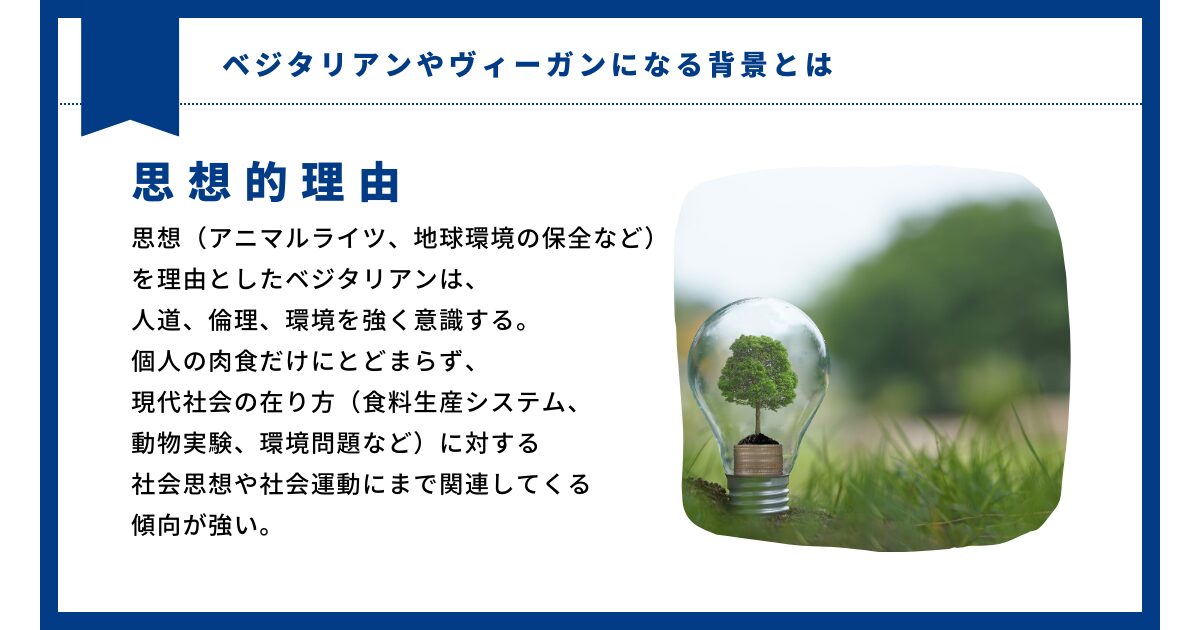 ベジタリアンやヴィーガンになる背景とは

思想的理由

思想（アニマルライツ、地球環境の保全など）を理由としたベジタリアンは、人道、倫理、環境を強く意識する。個人の肉食だけにとどまらず、現代社会の在り方（食料生産システム、動物実験、環境問題など）に対する社会思想や社会運動にまで関連してくる傾向が強い。